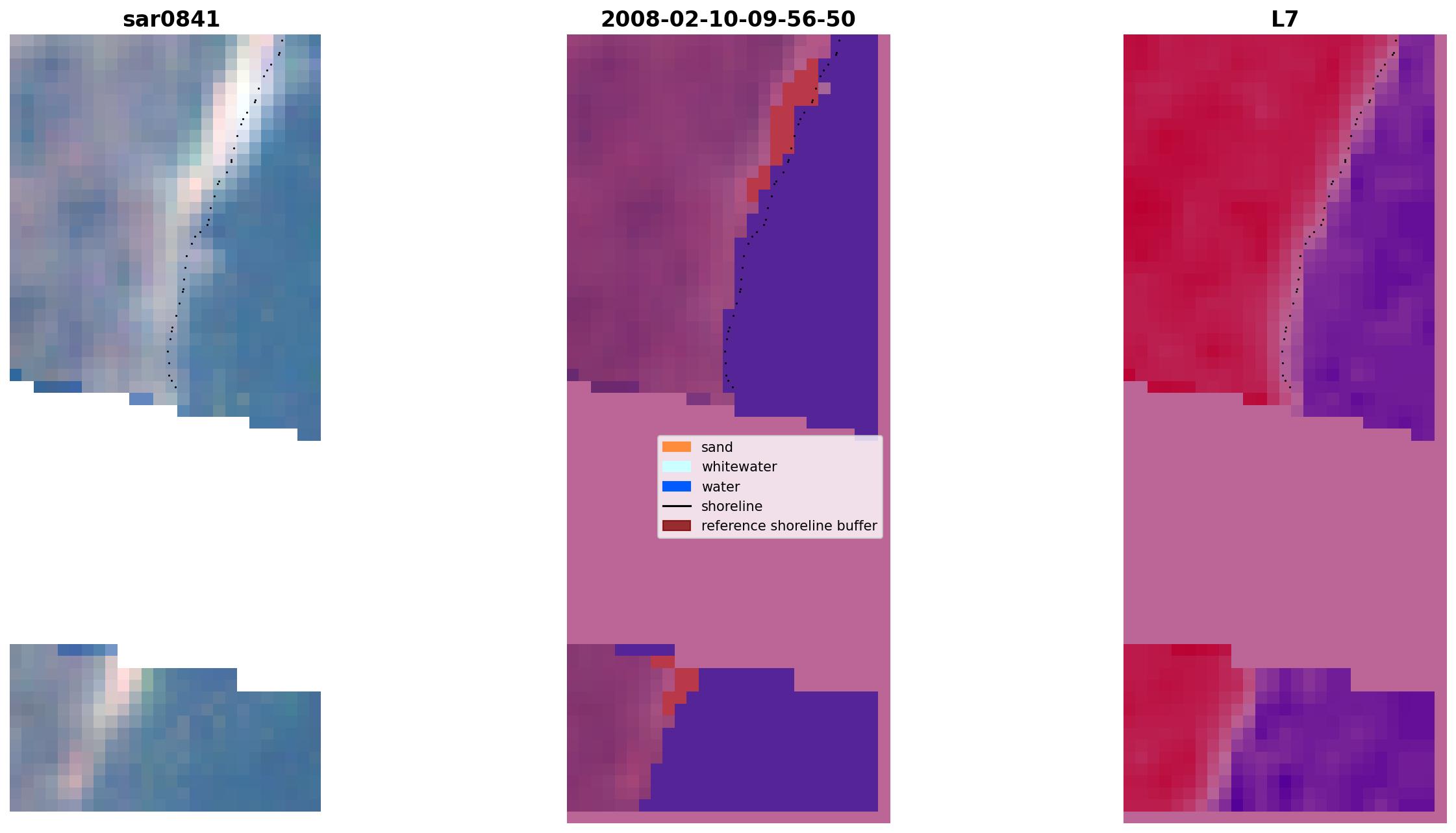 sar0841

2008-02-10-09-56-50

L7

sand
whitewater
water
shoreline
reference shoreline buffer